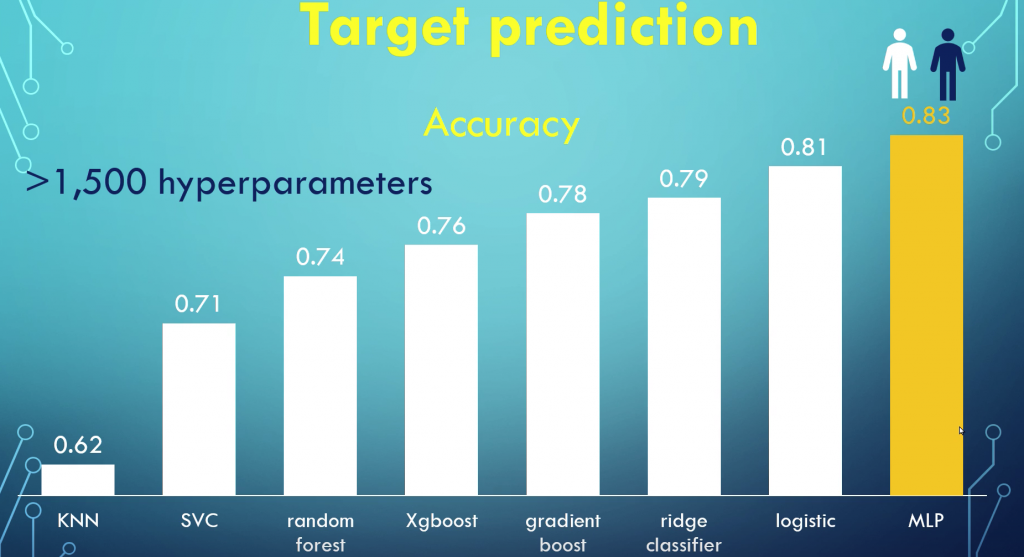 Target prediction

Accuracy

>1,500 hyperparameters

0.62
0.71
0.74
0.76
0.78
0.79
0.81
0.83

KNN
SVC
random forest
Xgboost
gradient boost
ridge classifier
logistic
MLP